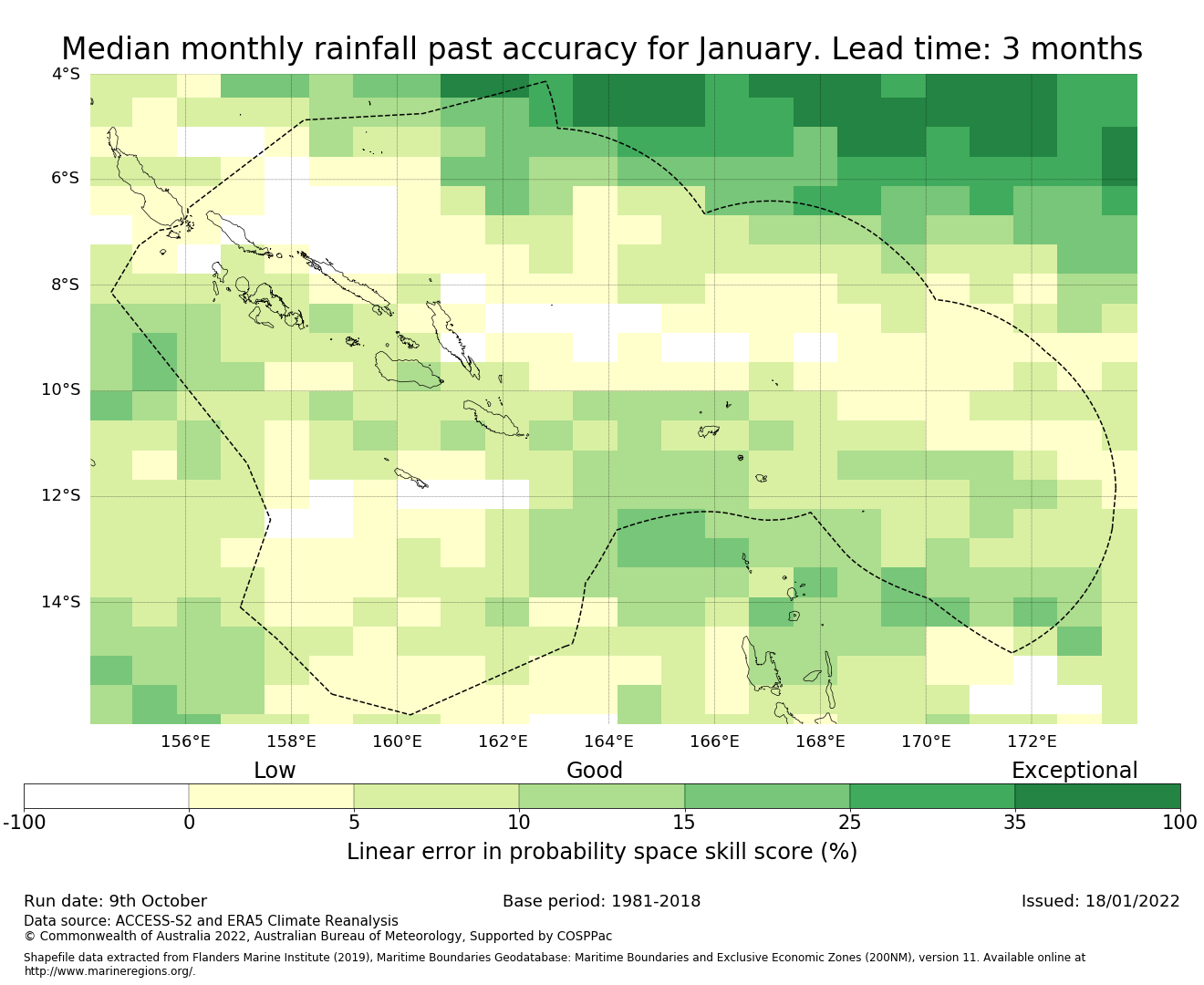 Median monthly rainfall past accuracy for January. Lead time: 3 months

4°S
6°S
8°S
10°S
12°S
14°S

156°E 158°E 160°E 162°E 164°E 166°E 168°E 170°E 172°E

Low Good Exceptional

-100 0 5 10 15 25 35 100

Linear error in probability space skill score (%)

Run date: 9th October

Base period: 1981-2018

Issued: 18/01/2022

Data source: ACCESS-S2 and ERA5 Climate Reanalysis
© Commonwealth of Australia 2022, Australian Bureau of Meteorology, Supported by COSPPac

Shapefile data extracted from Flanders Marine Institute (2019), Maritime Boundaries Geodatabase: Maritime Boundaries and Exclusive Economic Zones (200NM), version 11. Available online at http://www.marineregions.org/.